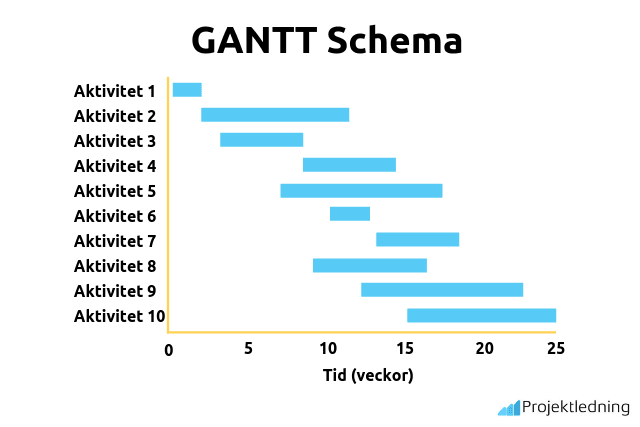 GANTT Schema

Aktivitet 1
Aktivitet 2
Aktivitet 3
Aktivitet 4
Aktivitet 5
Aktivitet 6
Aktivitet 7
Aktivitet 8
Aktivitet 9
Aktivitet 10

0 5 10 15 20 25

Tid (veckor)

Projektledning